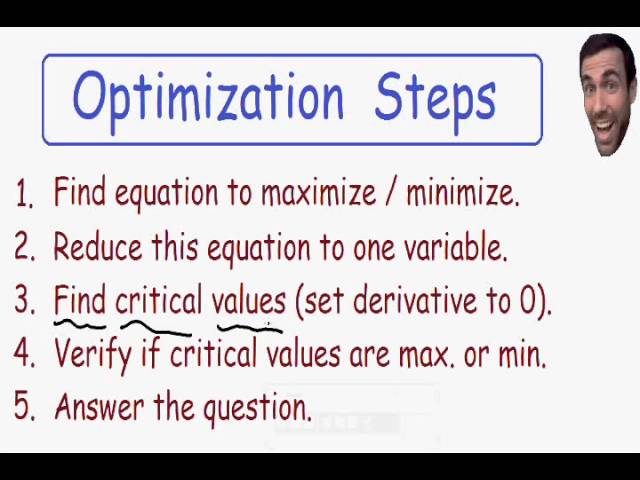 Optimization Steps

1. Find equation to maximize / minimize.
2. Reduce this equation to one variable.
3. Find critical values (set derivative to 0).
4. Verify if critical values are max. or min.
5. Answer the question.